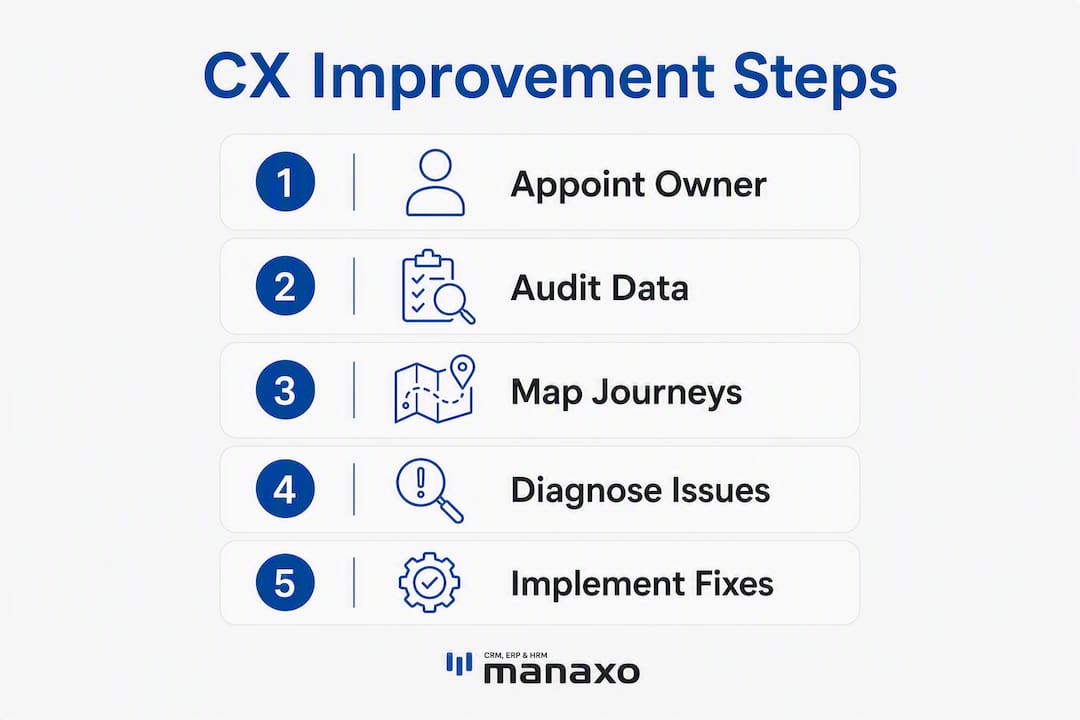 CX Improvement Steps

1 Appoint Owner

2 Audit Data

3 Map Journeys

4 Diagnose Issues

5 Implement Fixes

CRM, ERP & HRM
manaxo